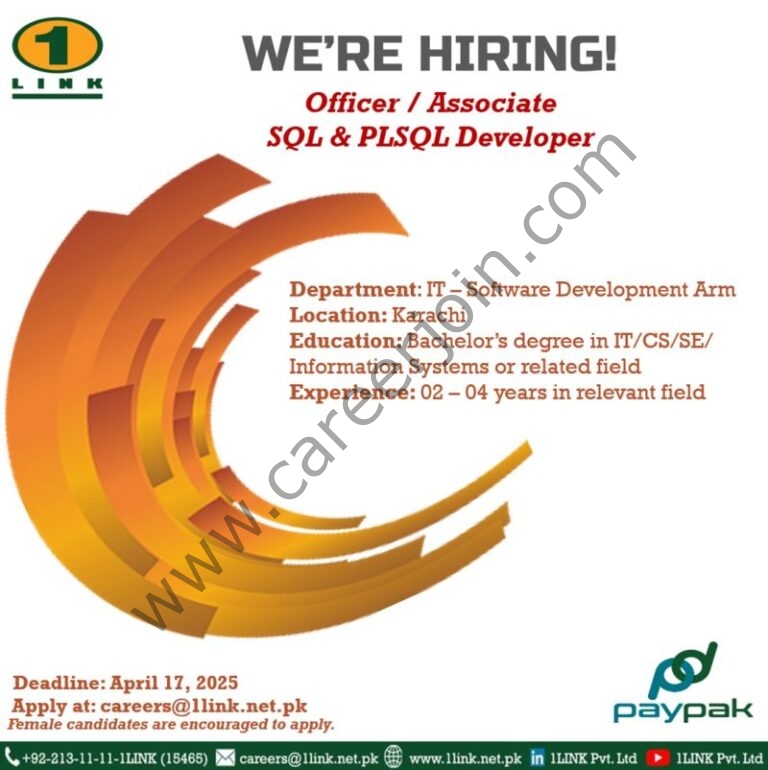 1
LINK

WE'RE HIRING!

Officer / Associate
SQL & PLSQL Developer

www.careerjoin.com

Department: IT – Software Development Arm
Location: Karachi
Education: Bachelor's degree in IT/CS/SE/ Information Systems or related field
Experience: 02 – 04 years in relevant field

Deadline: April 17, 2025
Apply at: careers@1link.net.pk
Female candidates are encouraged to apply.

paypak

+92-213-11-11-1LINK (15465) careers@1link.net.pk www.1link.net.pk 1LINK Pvt. Ltd 1LINK Pvt. Ltd